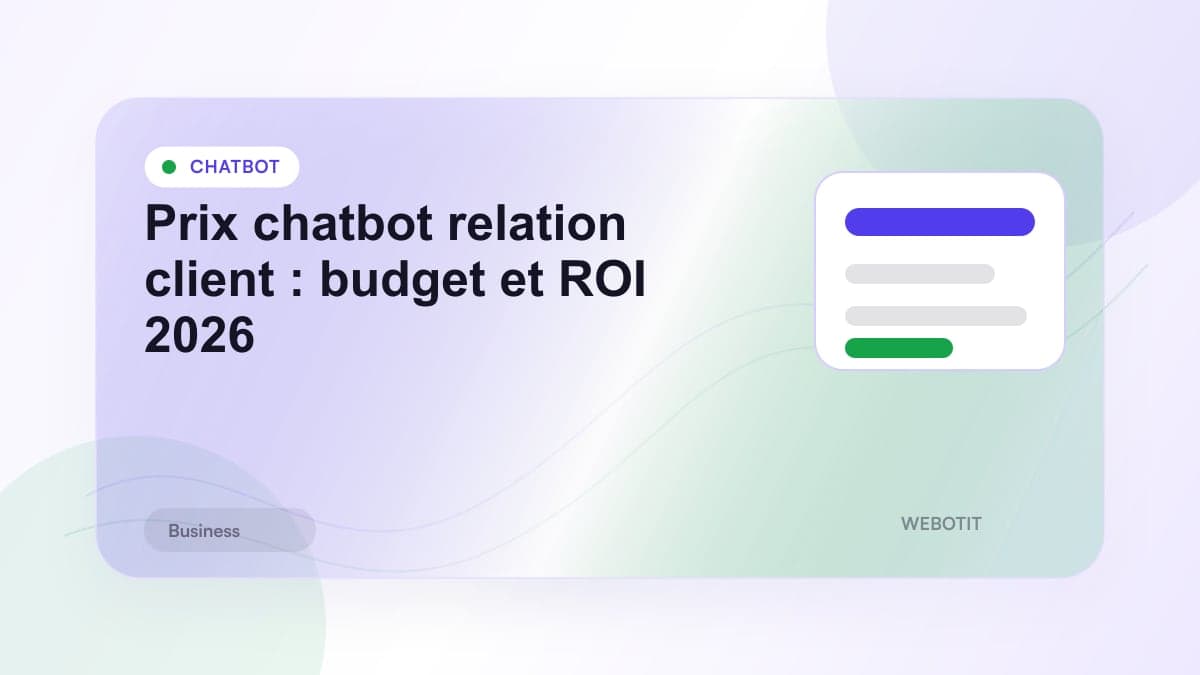 CHATBOT

Prix chatbot relation client : budget et ROI 2026

Business

WEBOTIT